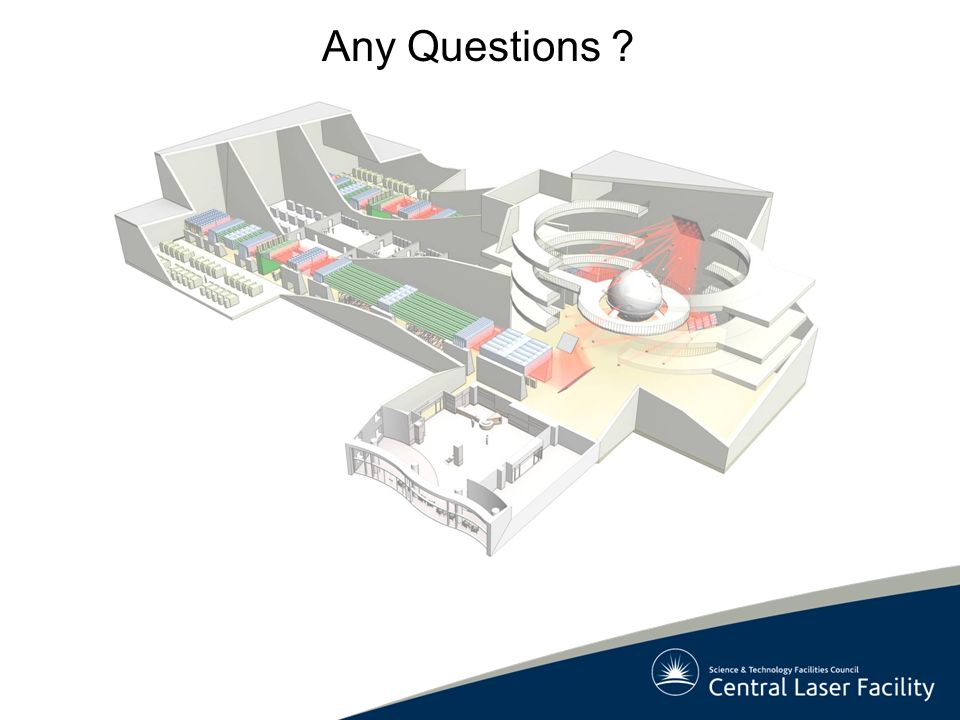 Any Questions ?

Science & Technology Facilities Council
Central Laser Facility